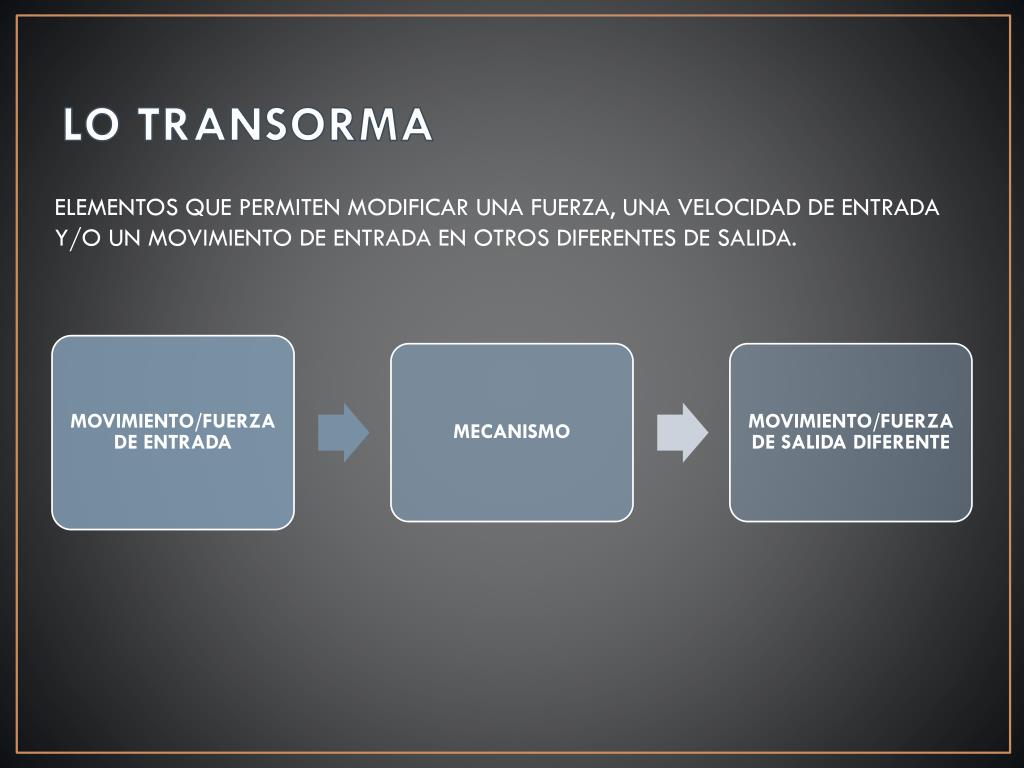 LO TRANSORMA

ELEMENTOS QUE PERMITEN MODIFICAR UNA FUERZA, UNA VELOCIDAD DE ENTRADA Y/O UN MOVIMIENTO DE ENTRADA EN OTROS DIFERENTES DE SALIDA.

MOVIMIENTO/FUERZA DE ENTRADA

MECANISMO

MOVIMIENTO/FUERZA DE SALIDA DIFERENTE